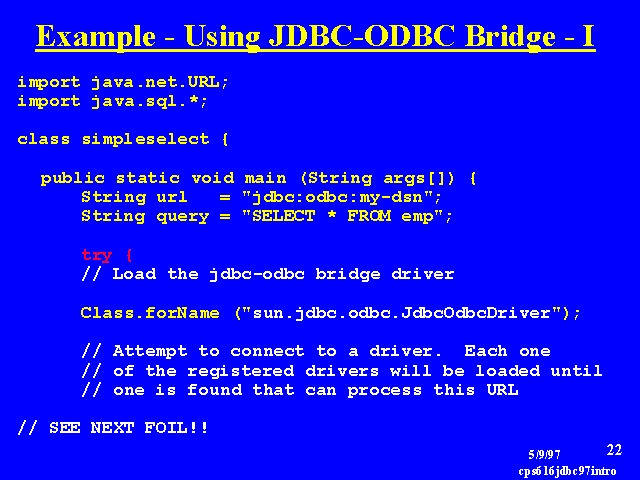 Example - Using JDBC-ODBC Bridge - I

import java.net.URL;
import java.sql.*;

class simpleselect {

public static void main (String args[]) {
String url   = "jdbc:odbc:my-dsn";
String query = "SELECT * FROM emp";

try {
// Load the jdbc-odbc bridge driver

Class.forName ("sun.jdbc.odbc.JdbcOdbcDriver");

// Attempt to connect to a driver.  Each one
// of the registered drivers will be loaded until
// one is found that can process this URL

// SEE NEXT FOIL!!

5/9/97
22
cps616jdbc97intro